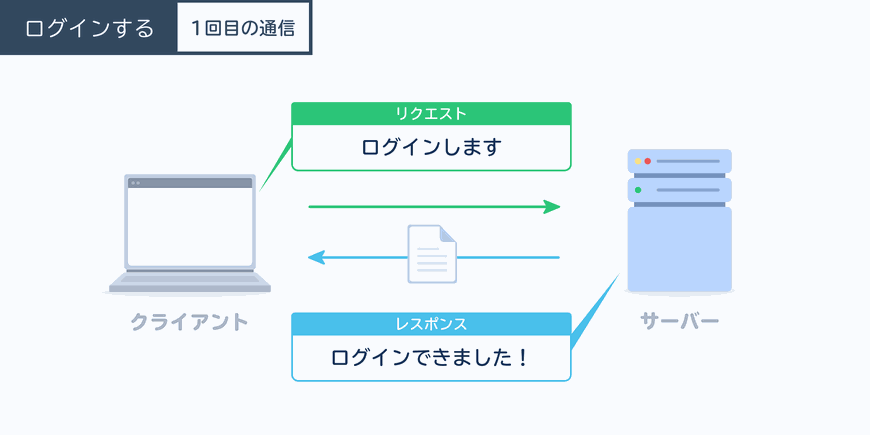 ログインする

1回目の通信

リクエスト

ログインします

クライアント

サーバー

レスポンス

ログインできました！